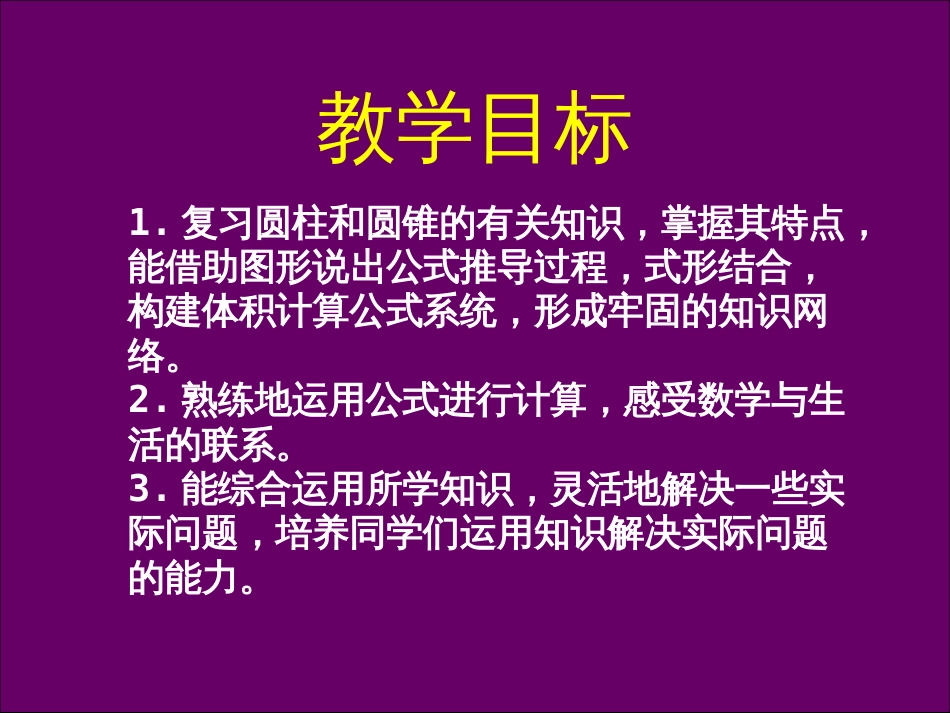 教学目标

1. 复习圆柱和圆锥的有关知识，掌握其特点，能借助图形说出公式推导过程，式形结合，构建体积计算公式系统，形成牢固的知识网络。
2. 熟练地运用公式进行计算，感受数学与生活的联系。
3. 能综合运用所学知识，灵活地解决一些实际问题，培养同学们运用知识解决实际问题的能力。